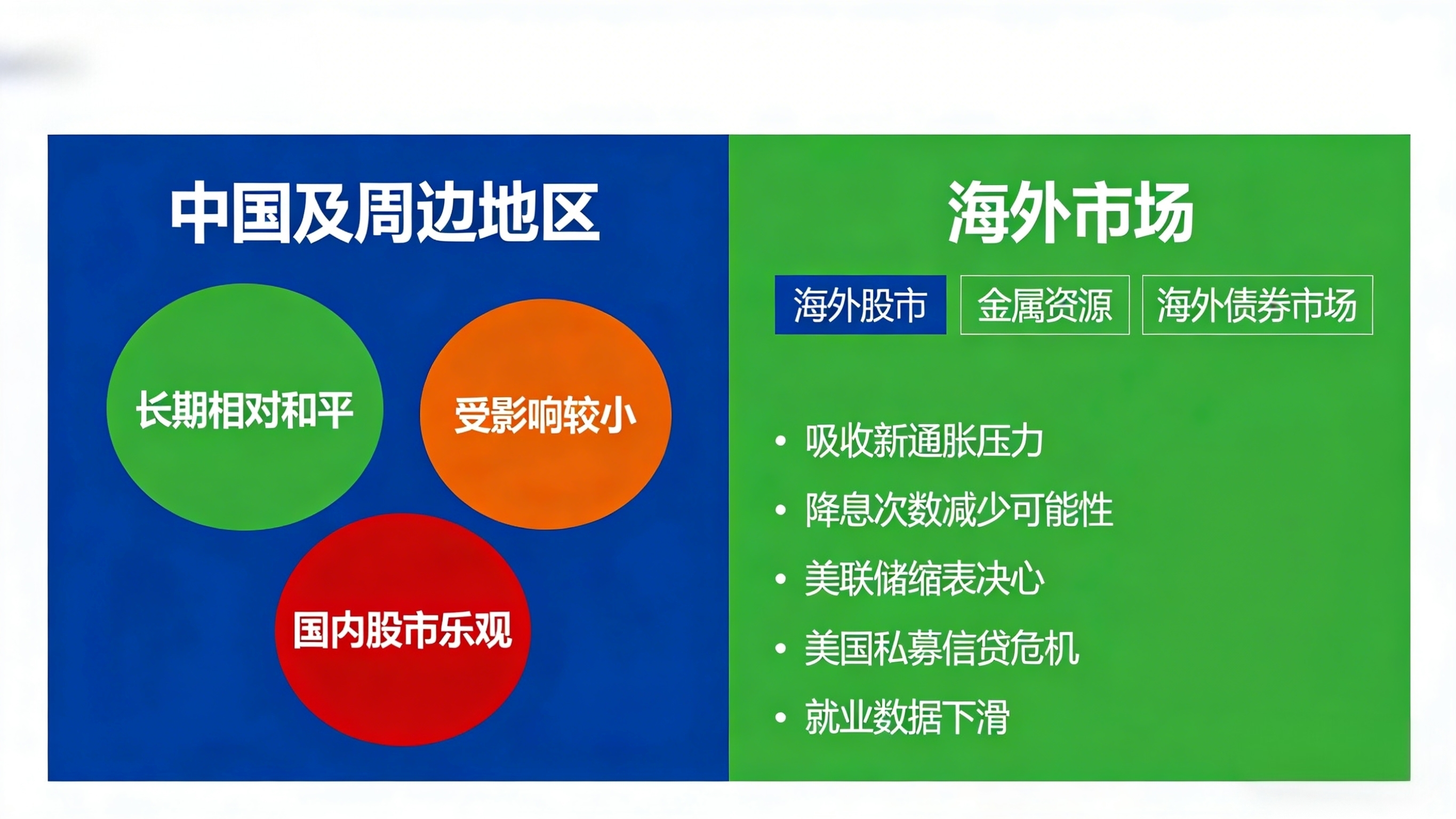 中国及周边地区

长期相对和平

受影响较小

国内股市乐观

海外市场

海外股市
金属资源
海外债券市场

• 吸收新通胀压力
• 降息次数减少可能性
• 美联储缩表决心
• 美国私募信贷危机
• 就业数据下滑